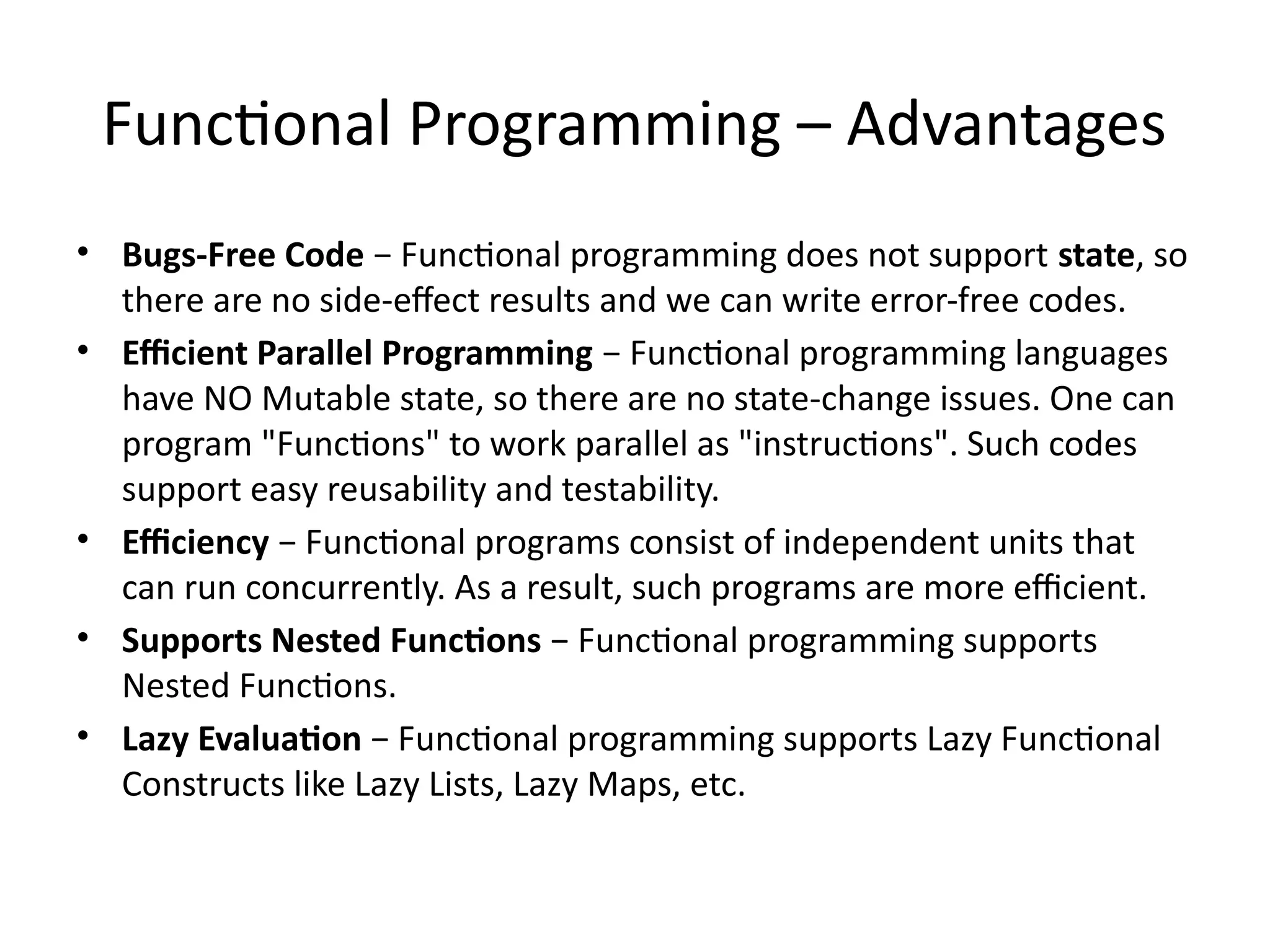 Functional Programming – Advantages

• Bugs-Free Code − Functional programming does not support state, so there are no side-effect results and we can write error-free codes.
• Efficient Parallel Programming − Functional programming languages have NO Mutable state, so there are no state-change issues. One can program "Functions" to work parallel as "instructions". Such codes support easy reusability and testability.
• Efficiency − Functional programs consist of independent units that can run concurrently. As a result, such programs are more efficient.
• Supports Nested Functions − Functional programming supports Nested Functions.
• Lazy Evaluation − Functional programming supports Lazy Functional Constructs like Lazy Lists, Lazy Maps, etc.